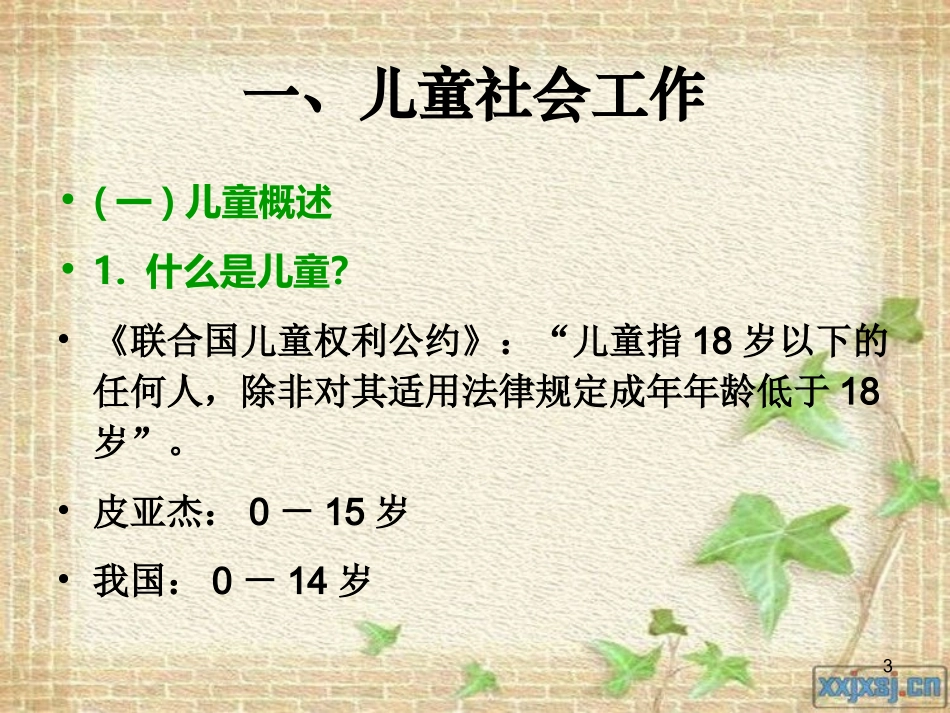 一、儿童社会工作

• (一) 儿童概述

• 1. 什么是儿童?

• 《联合国儿童权利公约》：“儿童指 18 岁以下的任何人，除非对其适用法律规定成年年龄低于 18 岁”。

• 皮亚杰： 0 － 15 岁

• 我国： 0 － 14 岁

3

xxjxsj.cn